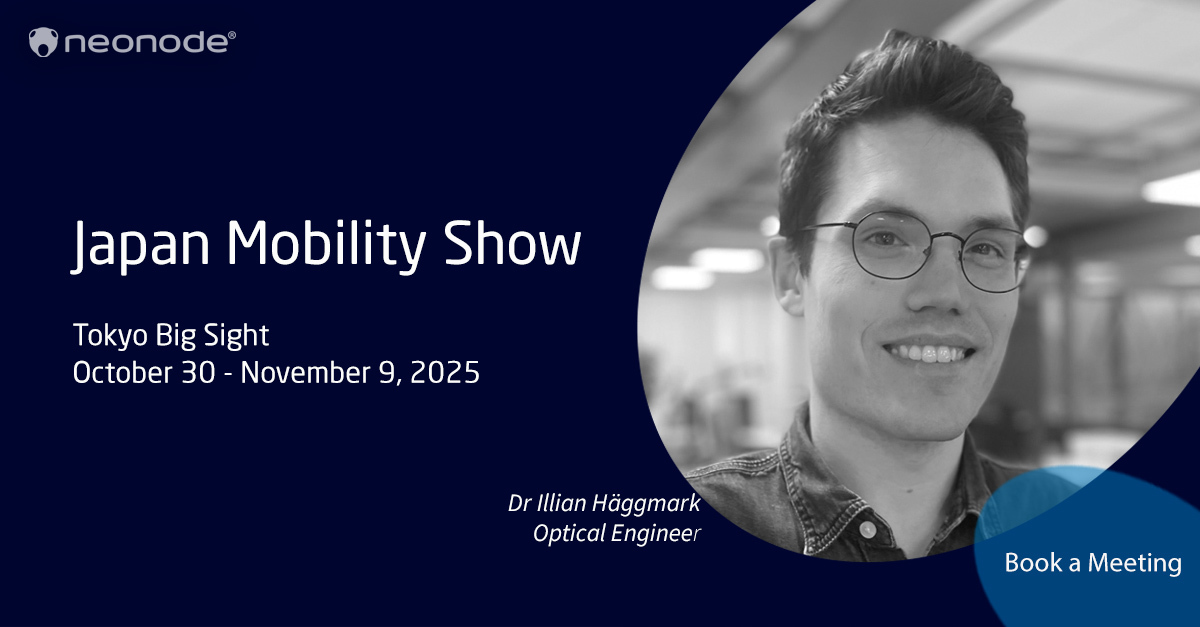 neonode®

Japan Mobility Show

Tokyo Big Sight
October 30 - November 9, 2025

Dr Illian Häggmark
Optical Engineer

Book a Meeting